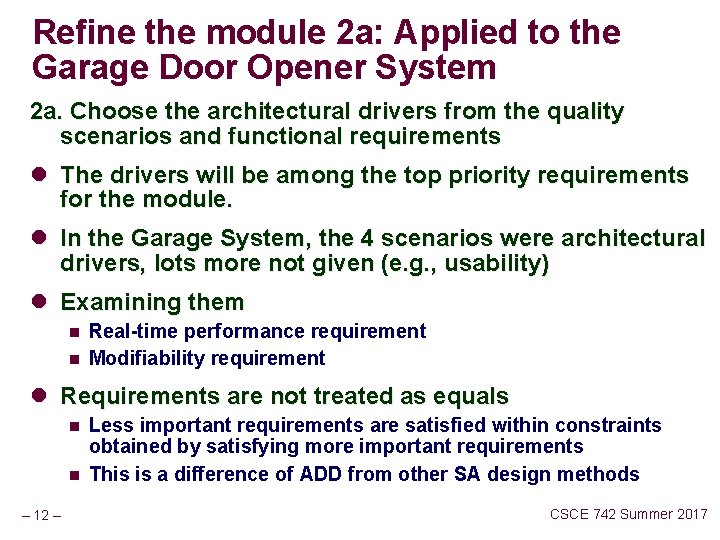 Refine the module 2a: Applied to the Garage Door Opener System

2a. Choose the architectural drivers from the quality scenarios and functional requirements

- The drivers will be among the top priority requirements for the module.
- In the Garage System, the 4 scenarios were architectural drivers, lots more not given (e.g., usability)
- Examining them
  - Real-time performance requirement
  - Modifiability requirement
- Requirements are not treated as equals
  - Less important requirements are satisfied within constraints obtained by satisfying more important requirements
  - This is a difference of ADD from other SA design methods

– 12 –

CSCE 742 Summer 2017